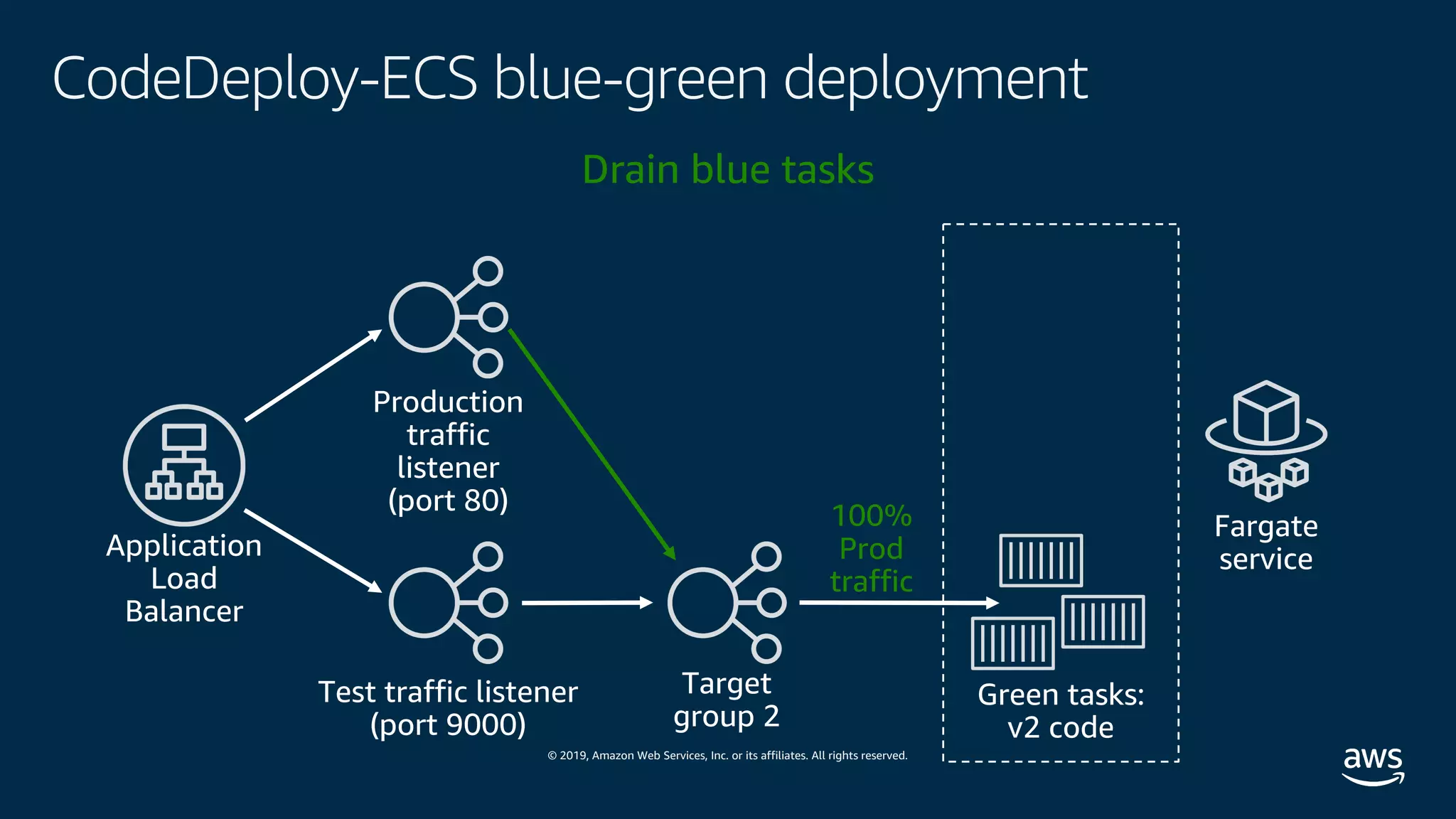 CodeDeploy-ECS blue-green deployment

Drain blue tasks

Application Load Balancer

Production traffic listener (port 80)

Test traffic listener (port 9000)

Target group 2

100% Prod traffic

Green tasks: v2 code

Fargate service

© 2019, Amazon Web Services, Inc. or its affiliates. All rights reserved.

aws